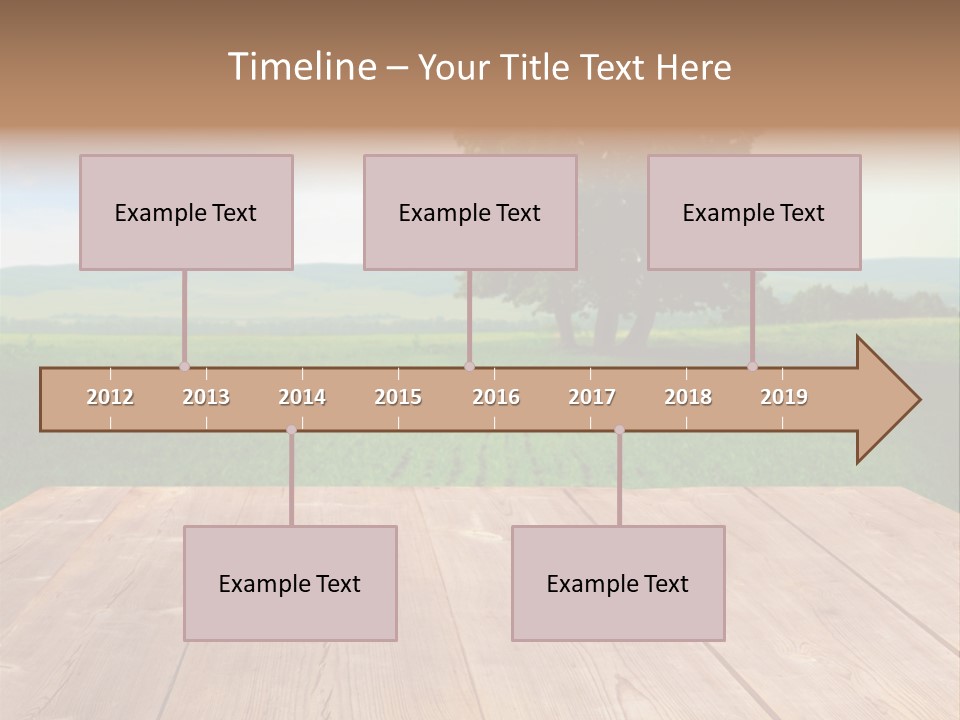 Timeline – Your Title Text Here

Example Text

Example Text

Example Text

2012 2013 2014 2015 2016 2017 2018 2019

Example Text

Example Text